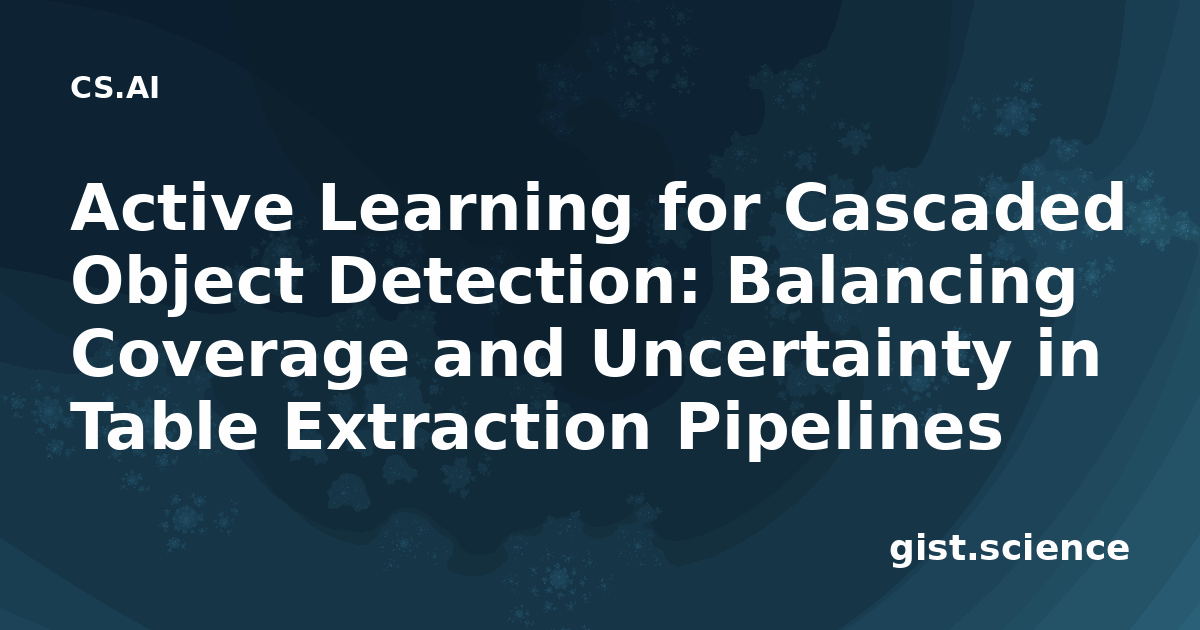 CS.AI

Active Learning for Cascaded Object Detection: Balancing Coverage and Uncertainty in Table Extraction Pipelines

gist.science